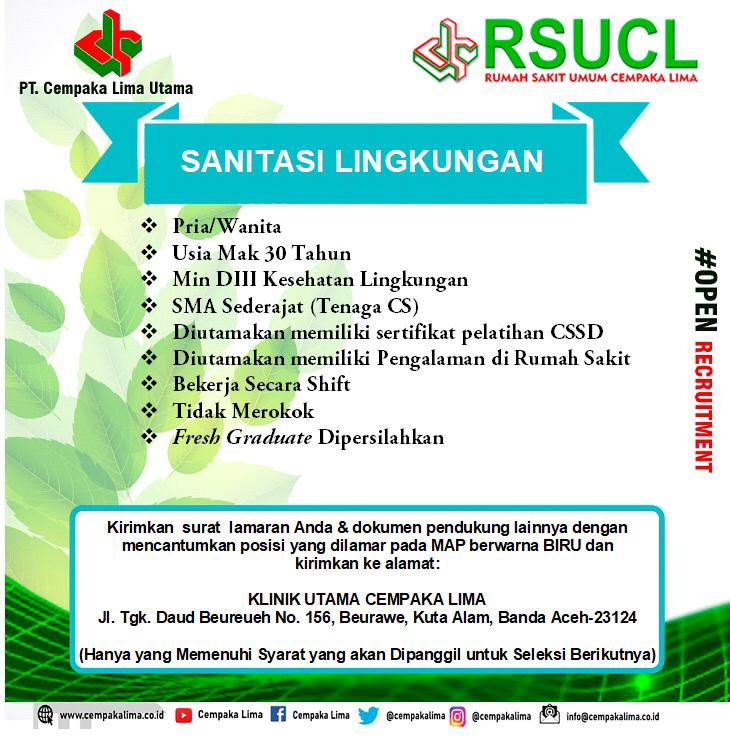 PT. Cempaka Lima Utama

RSUCL
RUMAH SAKIT UMUM CEMPAKA LIMA

SANITASI LINGKUNGAN

❖ Pria/Wanita
❖ Usia Mak 30 Tahun
❖ Min DIII Kesehatan Lingkungan
❖ SMA Sederajat (Tenaga CS)
❖ Diutamakan memiliki sertifikat pelatihan CSSD
❖ Diutamakan memiliki Pengalaman di Rumah Sakit
❖ Bekerja Secara Shift
❖ Tidak Merokok
❖ Fresh Graduate Dipersilahkan

#OPEN RECRUITMENT

Kirimkan surat lamaran Anda & dokumen pendukung lainnya dengan mencantumkan posisi yang dilamar pada MAP berwarna BIRU dan kirimkan ke alamat:

KLINIK UTAMA CEMPAKA LIMA
Jl. Tgk. Daud Beureueh No. 156, Beurawe, Kuta Alam, Banda Aceh-23124

(Hanya yang Memenuhi Syarat yang akan Dipanggil untuk Seleksi Berikutnya)

www.cempakalima.co.id Cempaka Lima Cempaka Lima @cempakalima @cempakalima info@cempakalima.co.id